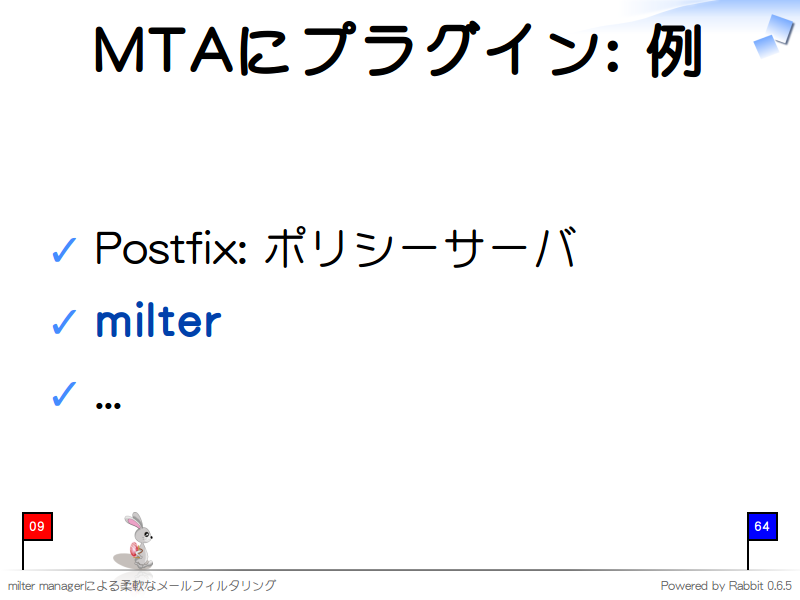 MTAにプラグイン: 例

✓ Postfix: ポリシーサーバ
✓ milter
✓ ...

09

64

milter managerによる柔軟なメールフィルタリング

Powered by Rabbit 0.6.5